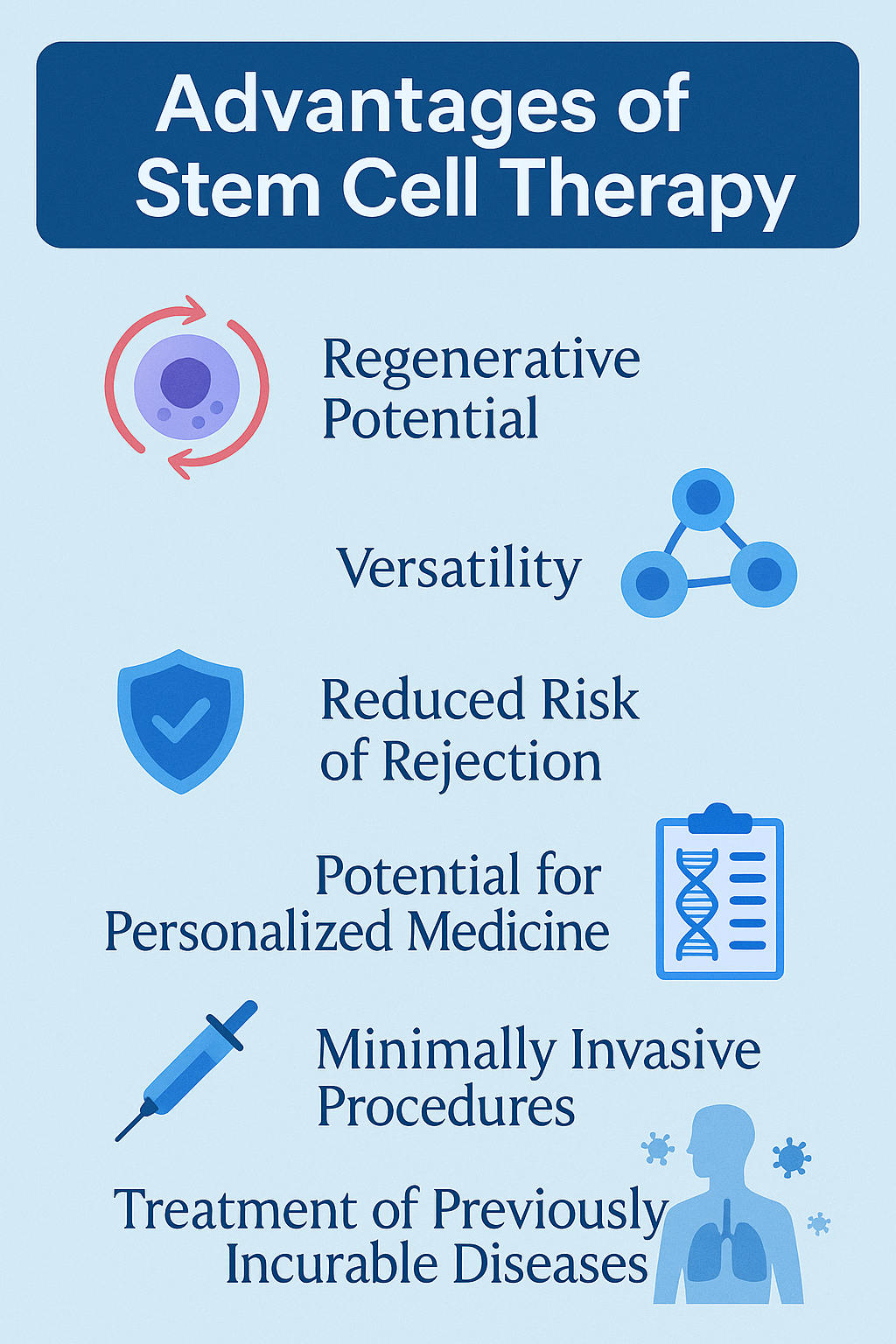 Advantages of Stem Cell Therapy

Regenerative Potential

Versatility

Reduced Risk of Rejection

Potential for Personalized Medicine

Minimally Invasive Procedures

Treatment of Previously Incurable Diseases